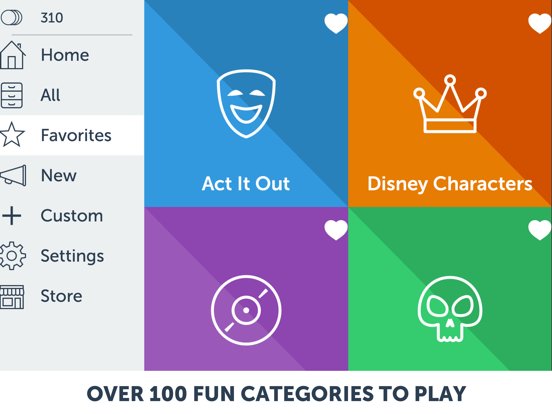 310
Home
All
Favorites
New
Custom
Settings
Store

Act It Out
Disney Characters

OVER 100 FUN CATEGORIES TO PLAY